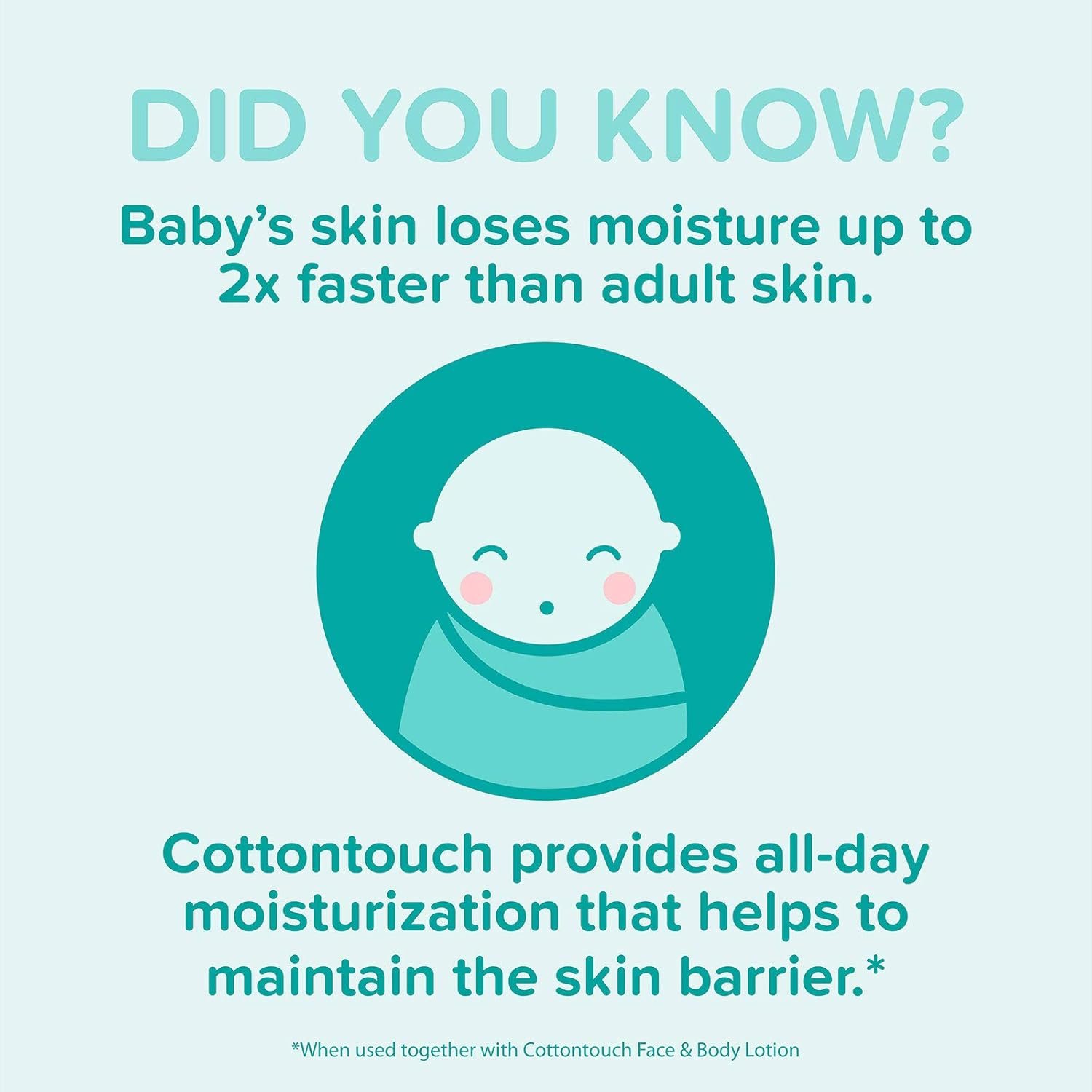 DID YOU KNOW?

Baby's skin loses moisture up to 2x faster than adult skin.

Cottontouch provides all-day moisturization that helps to maintain the skin barrier.*

*When used together with Cottontouch Face & Body Lotion